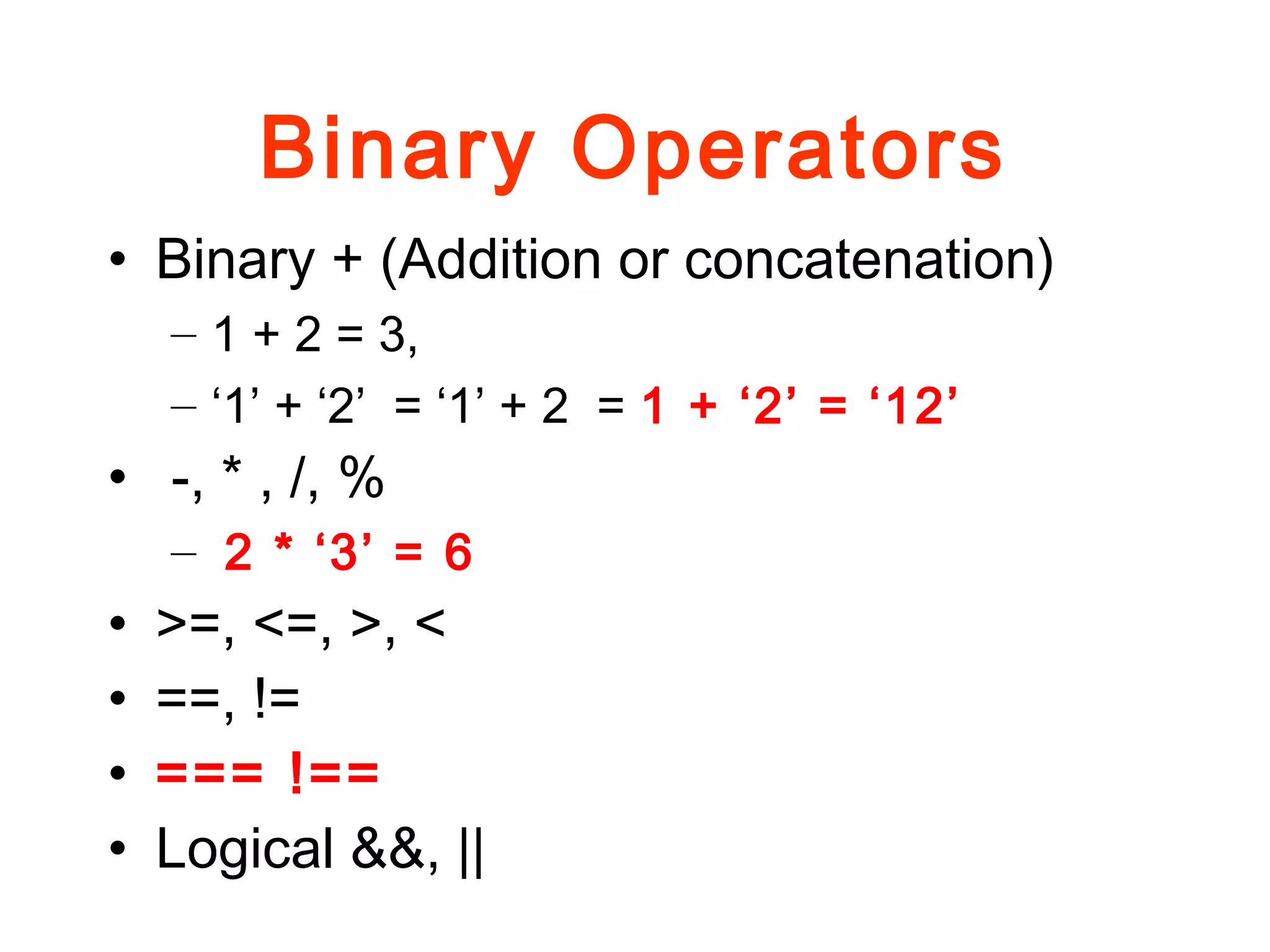 Binary Operators

• Binary + (Addition or concatenation)
  – 1 + 2 = 3,
  – ‘1’ + ‘2’ = ‘1’ + 2 = 1 + ‘2’ = ‘12’
• -, * , /, %
  – 2 * ‘3’ = 6
• >=, <=, >, <
• ==, !=
• === !==
• Logical &&, ||